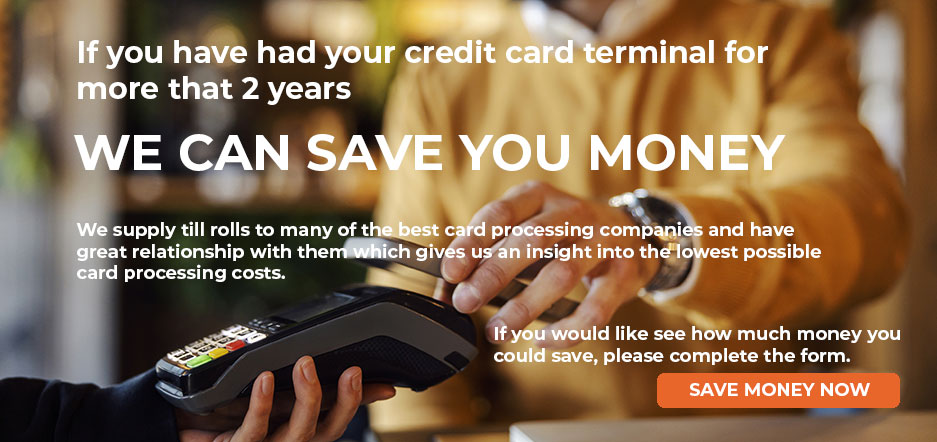 If you have had your credit card terminal for more that 2 years

WE CAN SAVE YOU MONEY

We supply till rolls to many of the best card processing companies and have great relationship with them which gives us an insight into the lowest possible card processing costs.

If you would like see how much money you could save, please complete the form.

SAVE MONEY NOW